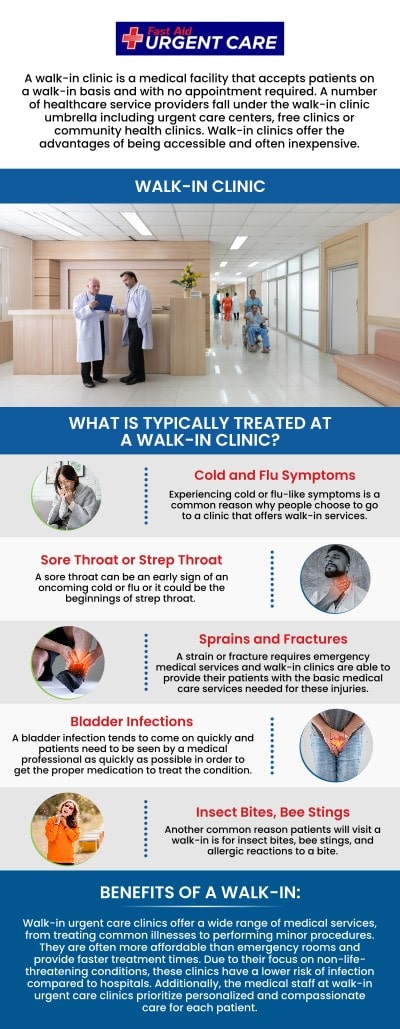 Fast Aid URGENT CARE

A walk-in clinic is a medical facility that accepts patients on a walk-in basis and with no appointment required. A number of healthcare service providers fall under the walk-in clinic umbrella including urgent care centers, free clinics or community health clinics. Walk-in clinics offer the advantages of being accessible and often inexpensive.

WALK-IN CLINIC

WHAT IS TYPICALLY TREATED AT A WALK-IN CLINIC?

Cold and Flu Symptoms

Experiencing cold or flu-like symptoms is a common reason why people choose to go to a clinic that offers walk-in services.

Sore Throat or Strep Throat

A sore throat can be an early sign of an oncoming cold or flu or it could be the beginnings of strep throat.

Sprains and Fractures

A strain or fracture requires emergency medical services and walk-in clinics are able to provide their patients with the basic medical care services needed for these injuries.

Bladder Infections

A bladder infection tends to come on quickly and patients need to be seen by a medical professional as quickly as possible in order to get the proper medication to treat the condition.

Insect Bites, Bee Stings

Another common reason patients will visit a walk-in is for insect bites, bee stings, and allergic reactions to a bite.

BENEFITS OF A WALK-IN:

Walk-in urgent care clinics offer a wide range of medical services, from treating common illnesses to performing minor procedures. They are often more affordable than emergency rooms and provide faster treatment times. Due to their focus on non-life-threatening conditions, these clinics have a lower risk of infection compared to hospitals. Additionally, the medical staff at walk-in urgent care clinics prioritize personalized and compassionate care for each patient.